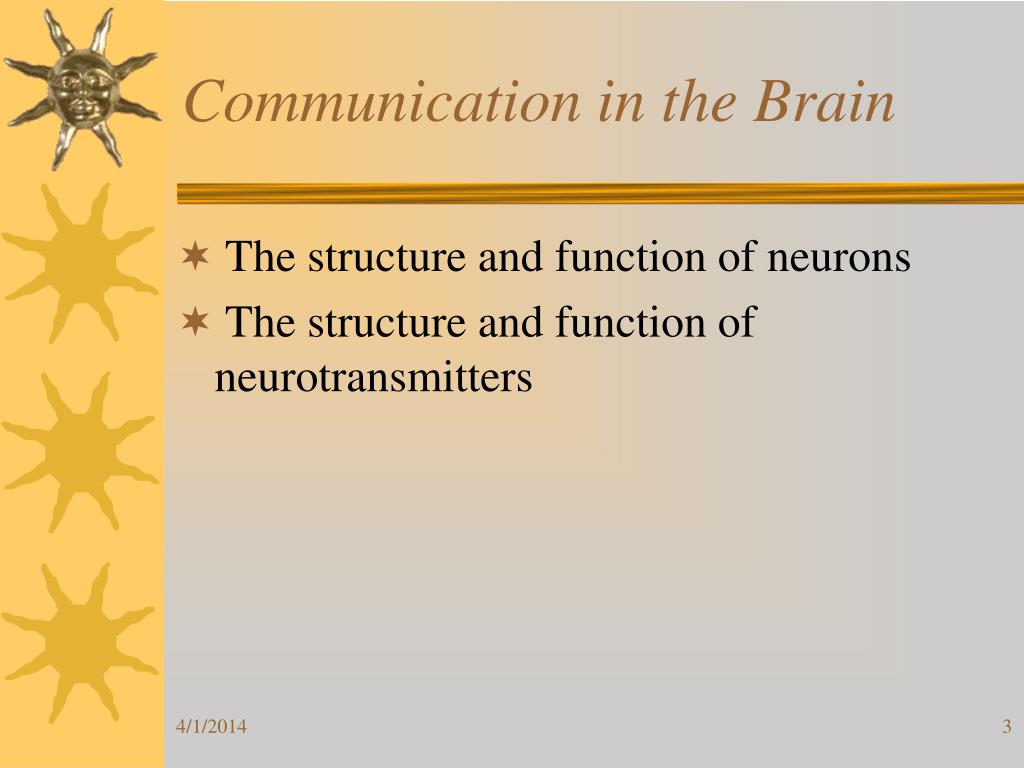 Communication in the Brain

✶ The structure and function of neurons
✶ The structure and function of neurotransmitters

4/1/2014

3